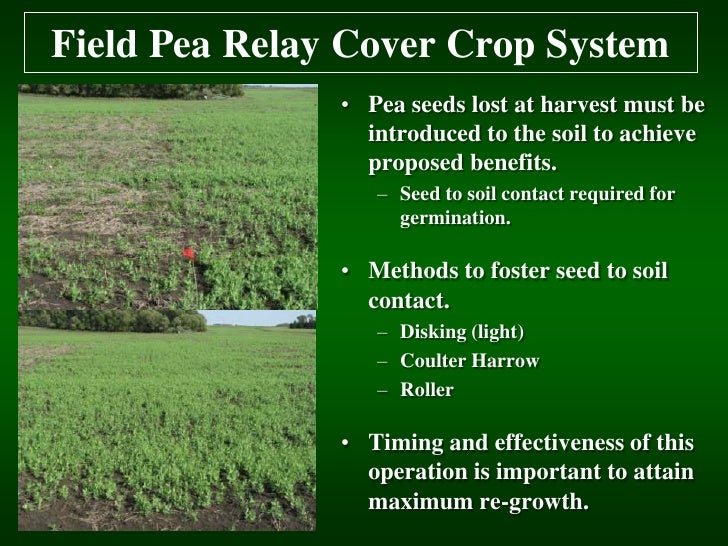 Field Pea Relay Cover Crop System

• Pea seeds lost at harvest must be introduced to the soil to achieve proposed benefits.
– Seed to soil contact required for germination.

• Methods to foster seed to soil contact.
– Disking (light)
– Coulter Harrow
– Roller

• Timing and effectiveness of this operation is important to attain maximum re-growth.